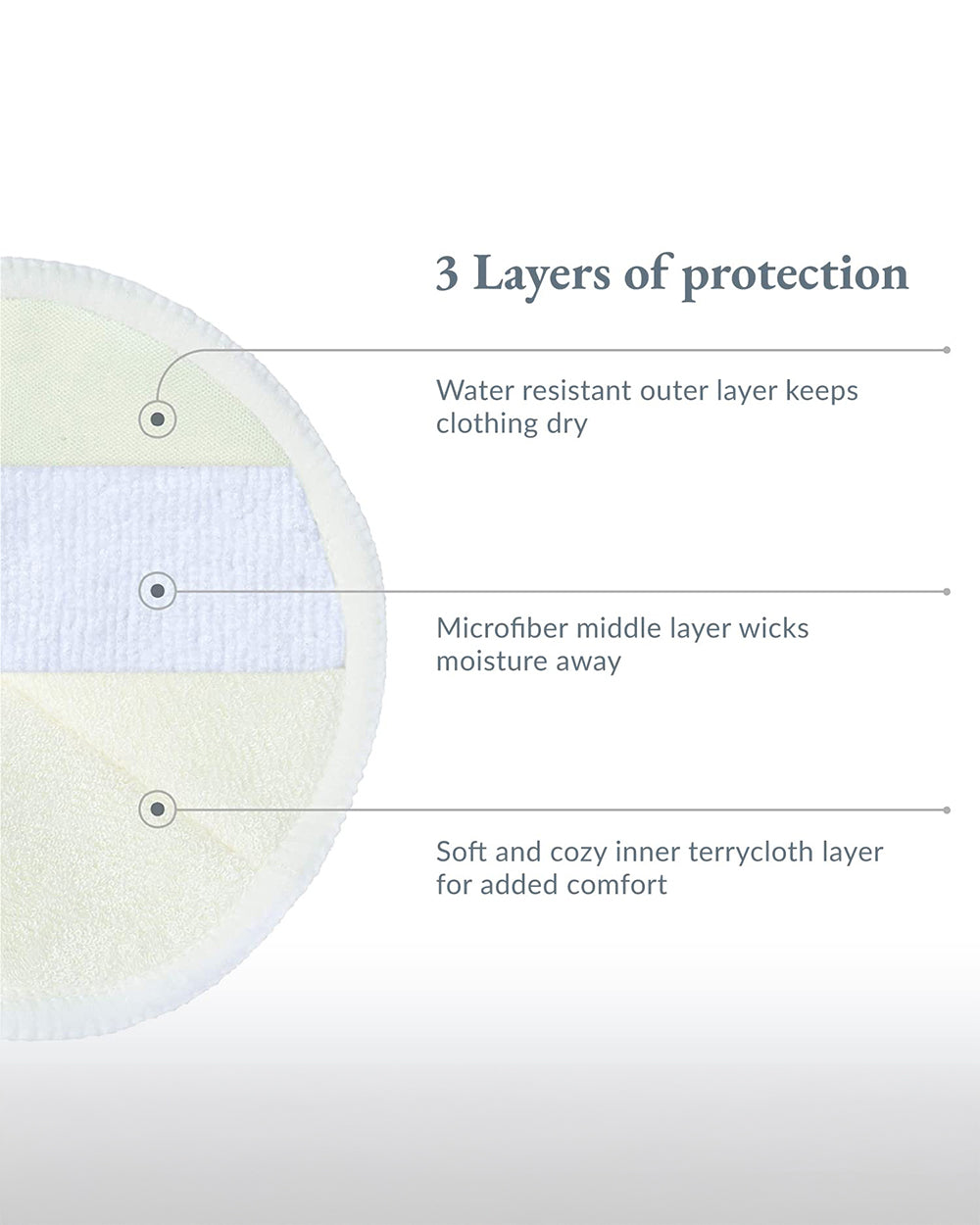 3 Layers of protection

Water resistant outer layer keeps clothing dry

Microfiber middle layer wicks moisture away

Soft and cozy inner terrycloth layer for added comfort